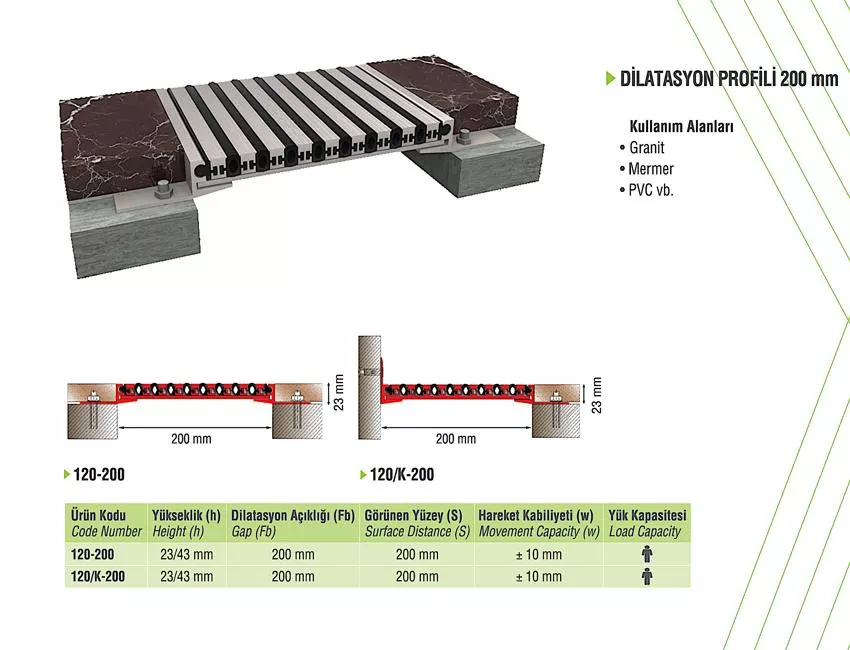 DİLATASYON PROFİLİ 200 mm

Kullanım Alanları
• Granit
• Mermer
• PVC vb.

23 mm
200 mm
23 mm
200 mm

120-200

120/K-200

| Ürün Kodu Code Number | Yükseklik (h) Height (h) | Dilatasyon Açıklığı (Fb) Gap (Fb) | Görünen Yüzey (S) Surface Distance (S) | Hareket Kabiliyeti (w) Movement Capacity (w) | Yük Kapasitesi Load Capacity |
|---|---|---|---|---|---|
| 120-200 | 23/43 mm | 200 mm | 200 mm | ± 10 mm | |
| 120/K-200 | 23/43 mm | 200 mm | 200 mm | ± 10 mm | |